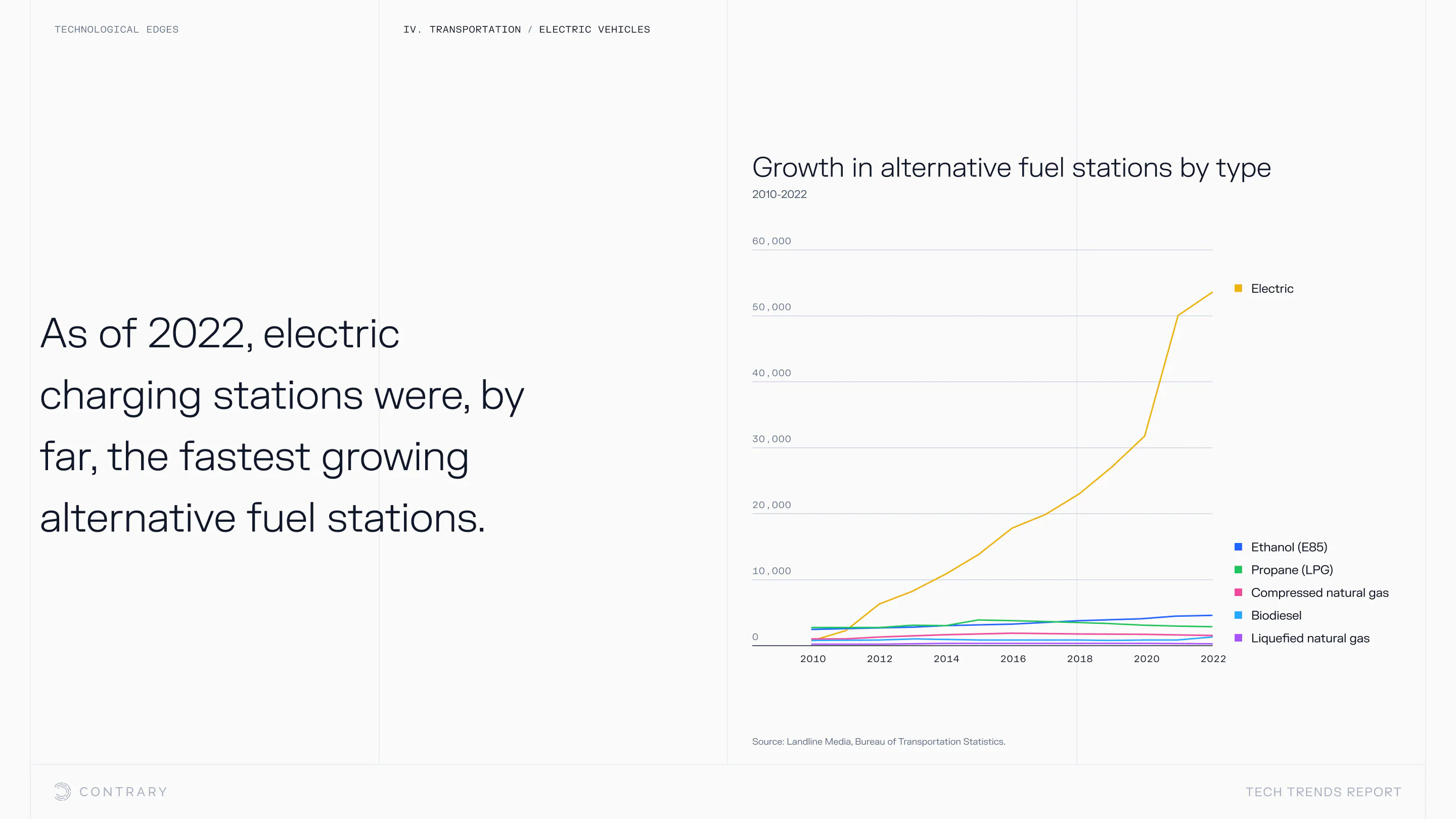 TECHNOLOGICAL EDGES

IV. TRANSPORTATION / ELECTRIC VEHICLES

As of 2022, electric charging stations were, by far, the fastest growing alternative fuel stations.

Growth in alternative fuel stations by type

2010-2022

60,000
50,000
40,000
30,000
20,000
10,000
0

2010 2012 2014 2016 2018 2020 2022

Electric

Ethanol (E85)
Propane (LPG)
Compressed natural gas
Biodiesel
Liquefied natural gas

Source: Landline Media, Bureau of Transportation Statistics.

CONTRARY

TECH TRENDS REPORT